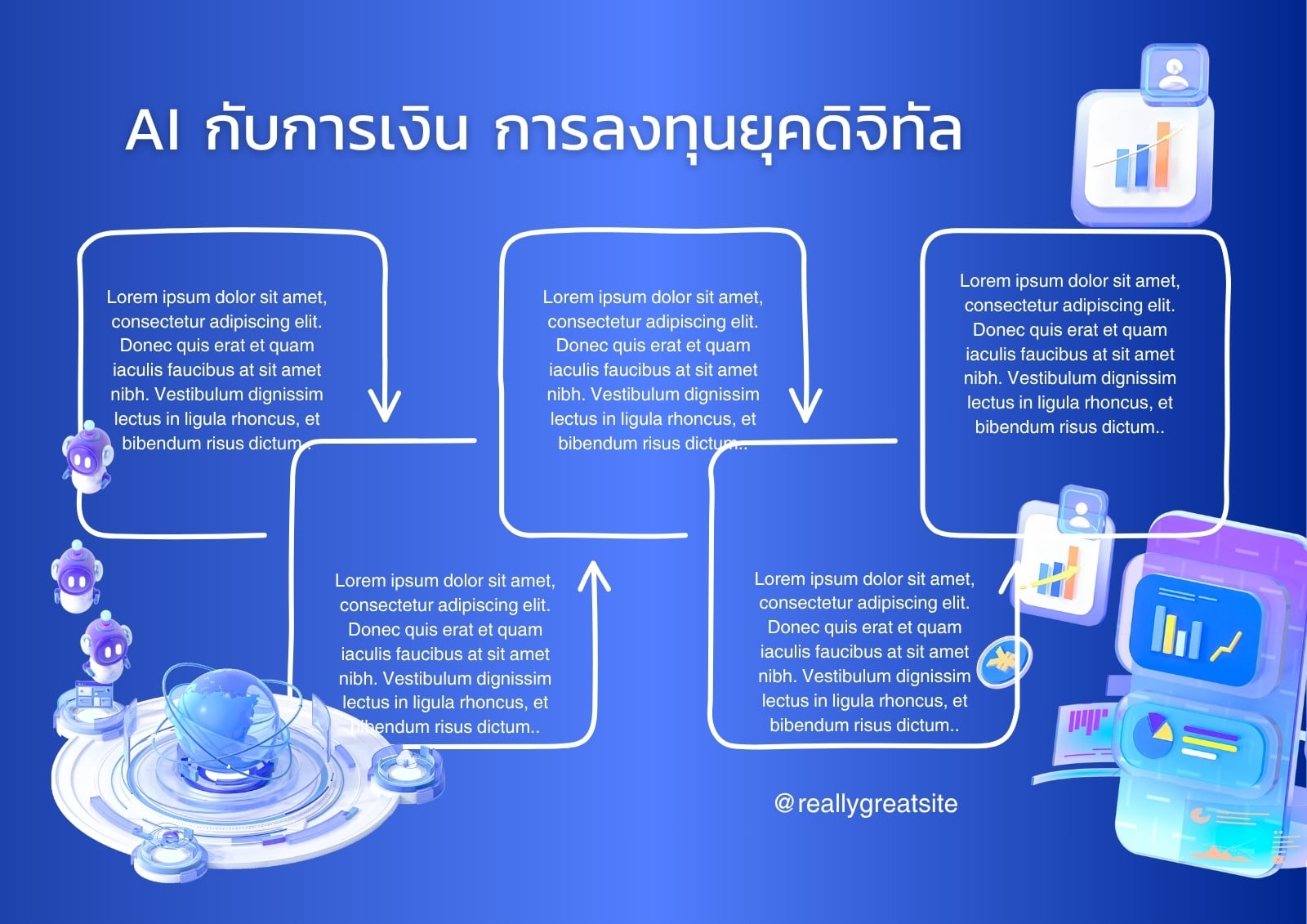 AI กับการเงิน การลงทุนยุคดิจิทัล

Lorem ipsum dolor sit amet, consectetur adipiscing elit. Donec quis erat et quam iaculis faucibus at sit amet nibh. Vestibulum dignissim lectus in ligula rhoncus, et bibendum risus dictum..

Lorem ipsum dolor sit amet, consectetur adipiscing elit. Donec quis erat et quam iaculis faucibus at sit amet nibh. Vestibulum dignissim lectus in ligula rhoncus, et bibendum risus dictum..

Lorem ipsum dolor sit amet, consectetur adipiscing elit. Donec quis erat et quam iaculis faucibus at sit amet nibh. Vestibulum dignissim lectus in ligula rhoncus, et bibendum risus dictum..

Lorem ipsum dolor sit amet, consectetur adipiscing elit. Donec quis erat et quam iaculis faucibus at sit amet nibh. Vestibulum dignissim lectus in ligula rhoncus, et bibendum risus dictum..

Lorem ipsum dolor sit amet, consectetur adipiscing elit. Donec quis erat et quam iaculis faucibus at sit amet nibh. Vestibulum dignissim lectus in ligula rhoncus, et bibendum risus dictum..

@reallygreatsite